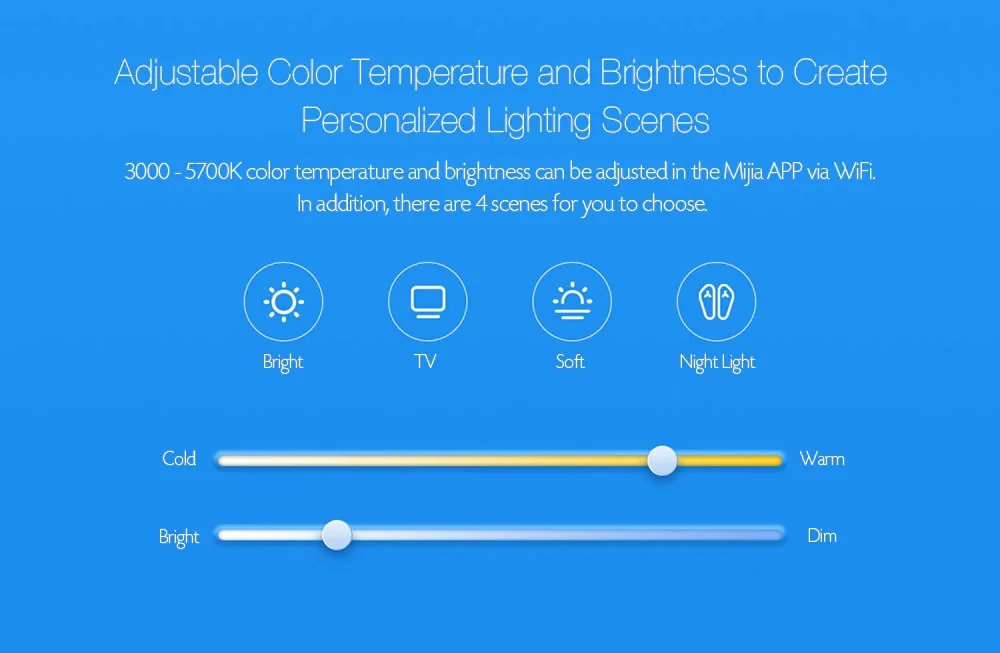 Adjustable Color Temperature and Brightness to Create Personalized Lighting Scenes

3000 - 5700K color temperature and brightness can be adjusted in the Mijia APP via WiFi. In addition, there are 4 scenes for you to choose.

Bright

TV

Soft

Night Light

Cold

Warm

Bright

Dim